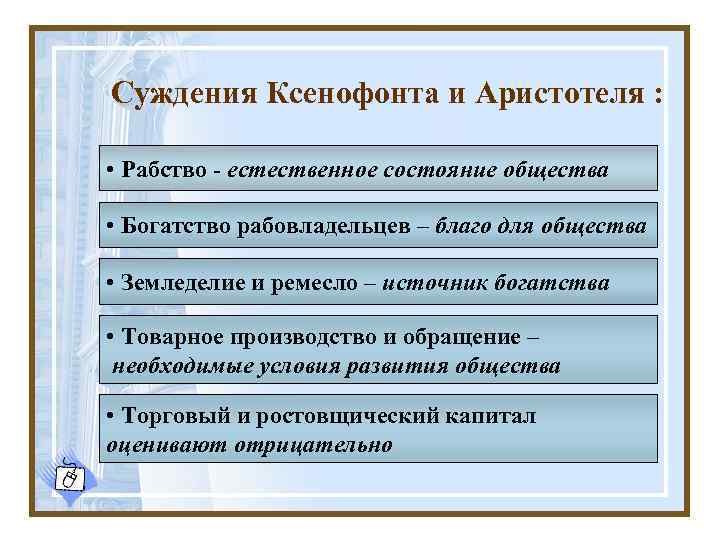 Суждения Ксенофонта и Аристотеля :

• Рабство - естественное состояние общества

• Богатство рабовладельцев – благо для общества

• Земледелие и ремесло – источник богатства

• Товарное производство и обращение – необходимые условия развития общества

• Торговый и ростовщический капитал оценивают отрицательно